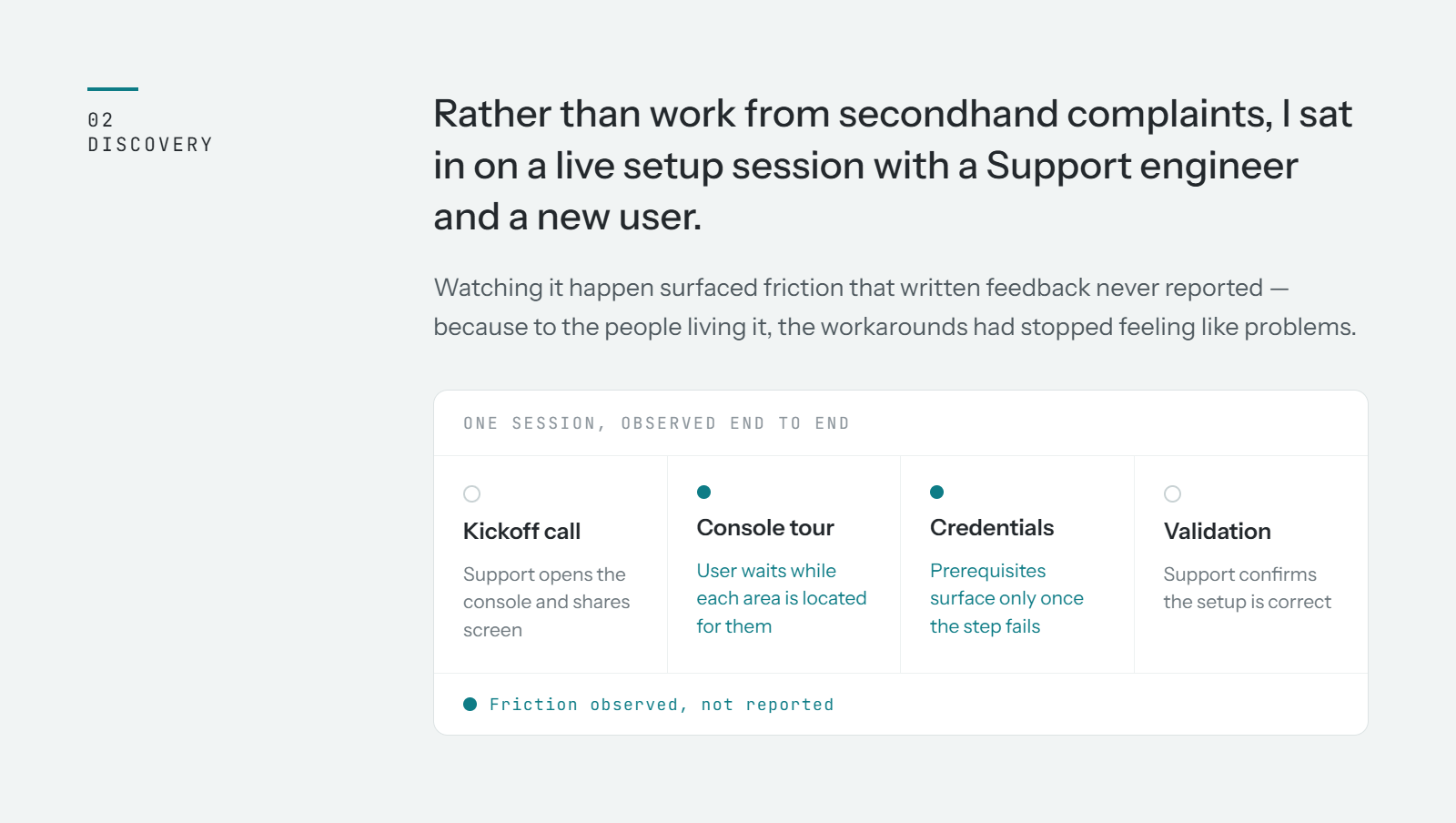 02
DISCOVERY

Rather than work from secondhand complaints, I sat in on a live setup session with a Support engineer and a new user.

Watching it happen surfaced friction that written feedback never reported — because to the people living it, the workarounds had stopped feeling like problems.

ONE SESSION, OBSERVED END TO END

Kickoff call

Support opens the console and shares screen

Console tour

User waits while each area is located for them

Credentials

Prerequisites surface only once the step fails

Validation

Support confirms the setup is correct

Friction observed, not reported